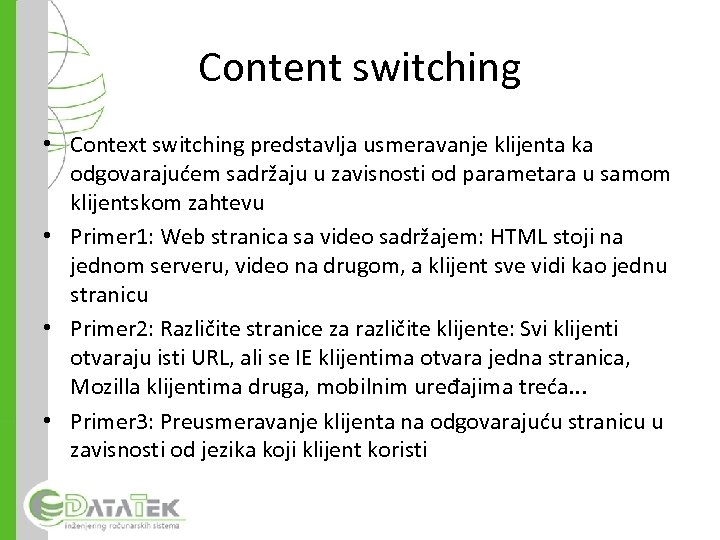 Content switching

• Context switching predstavlja usmeravanje klijenta ka odgovarajućem sadržaju u zavisnosti od parametara u samom klijentskom zahtevu
• Primer1: Web stranica sa video sadržajem: HTML stoji na jednom serveru, video na drugom, a klijent sve vidi kao jednu stranicu
• Primer2: Različite stranice za različite klijente: Svi klijenti otvaraju isti URL, ali se IE klijentima otvara jedna stranica, Mozilla klijentima druga, mobilnim uređajima treća...
• Primer3: Preusmeravanje klijenta na odgovarajuću stranicu u zavisnosti od jezika koji klijent koristi

DATATEK
inženjering računarskih sistema